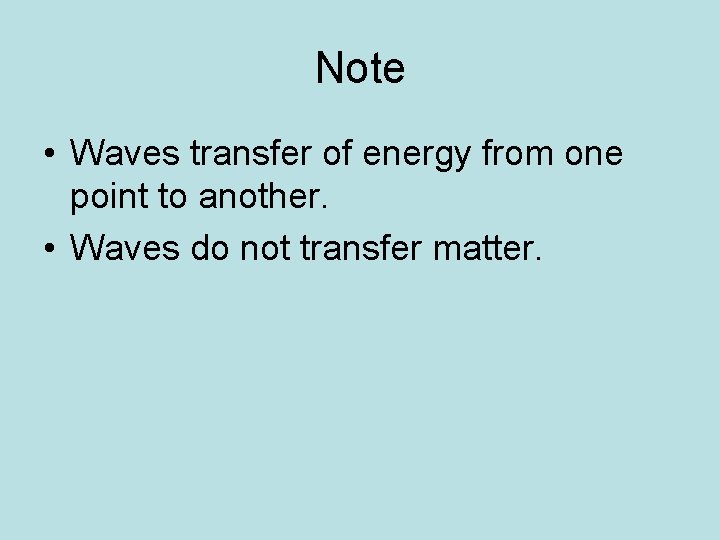 Note

• Waves transfer of energy from one point to another.

• Waves do not transfer matter.